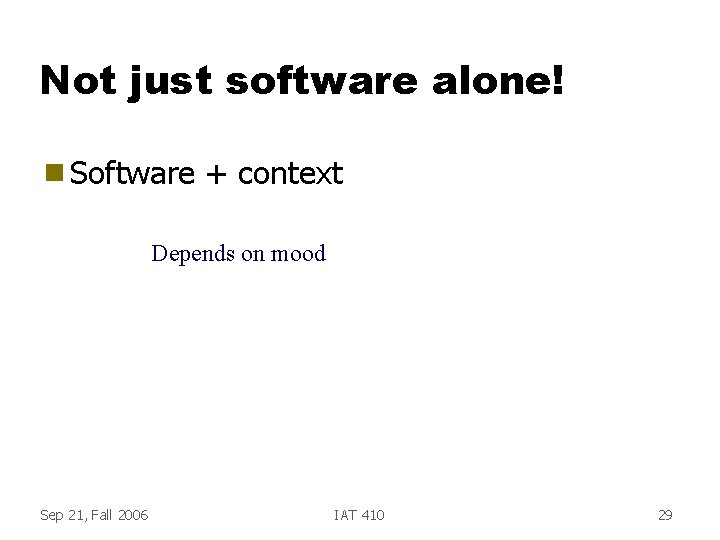 Not just software alone!

Software + context

Depends on mood

Sep 21, Fall 2006

IAT 410

29